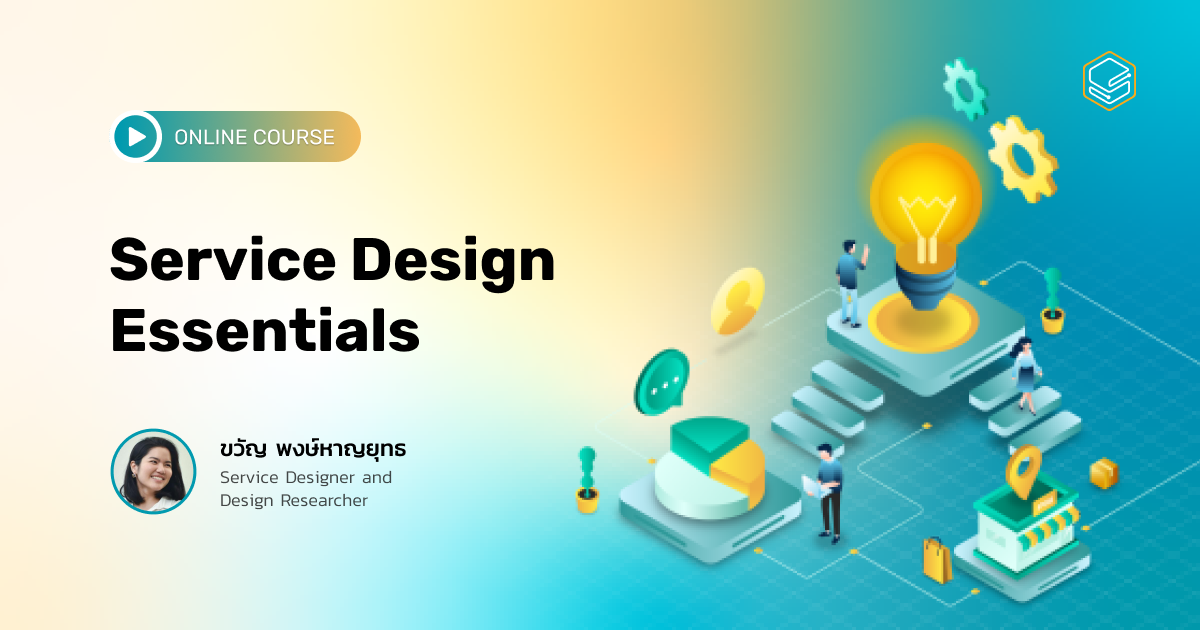 ONLINE COURSE

Service Design Essentials

ขวัญ พงษ์หาญยุทธ

Service Designer and Design Researcher